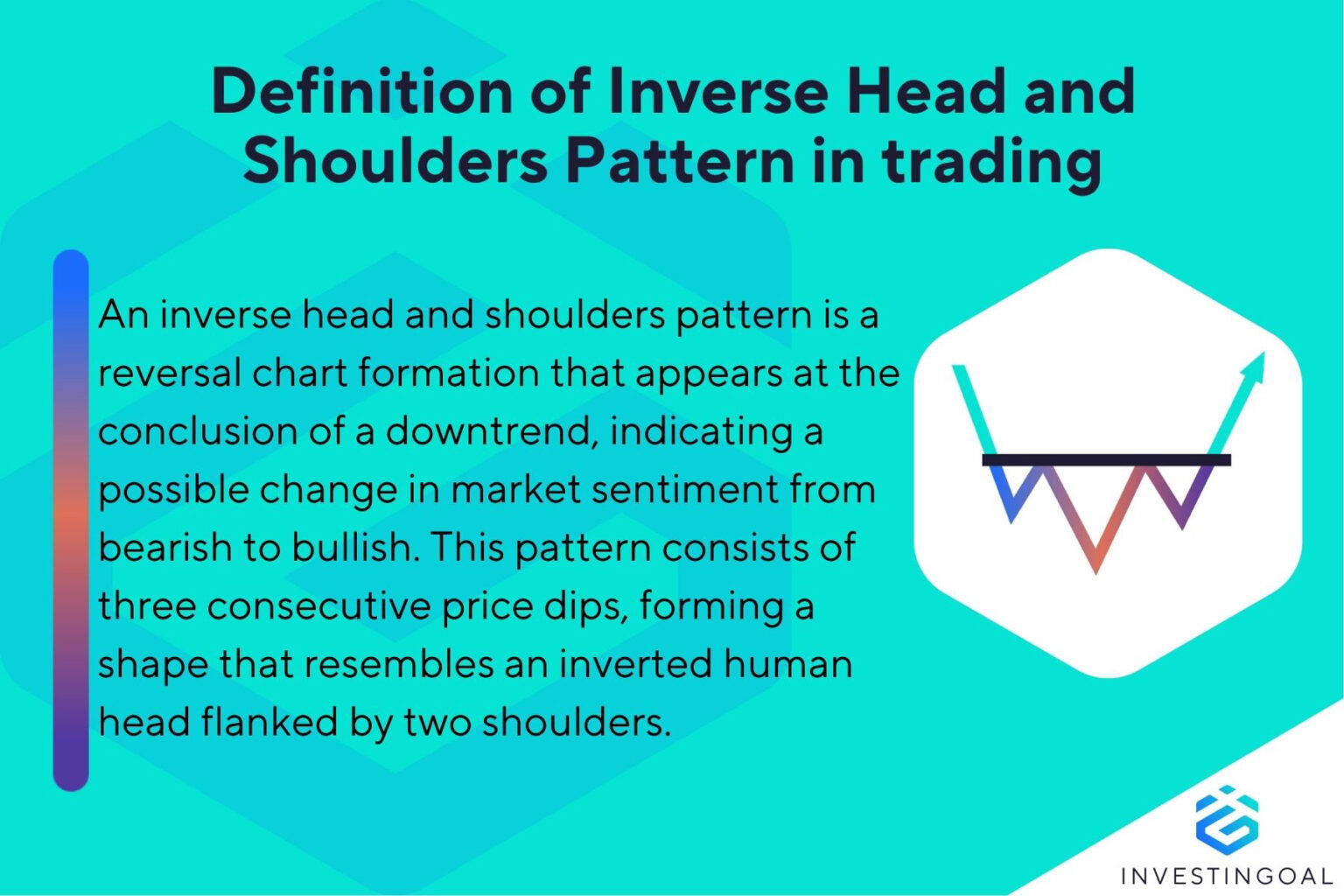 Definition of Inverse Head and Shoulders Pattern in trading

An inverse head and shoulders pattern is a reversal chart formation that appears at the conclusion of a downtrend, indicating a possible change in market sentiment from bearish to bullish. This pattern consists of three consecutive price dips, forming a shape that resembles an inverted human head flanked by two shoulders.

INVESTINGOAL